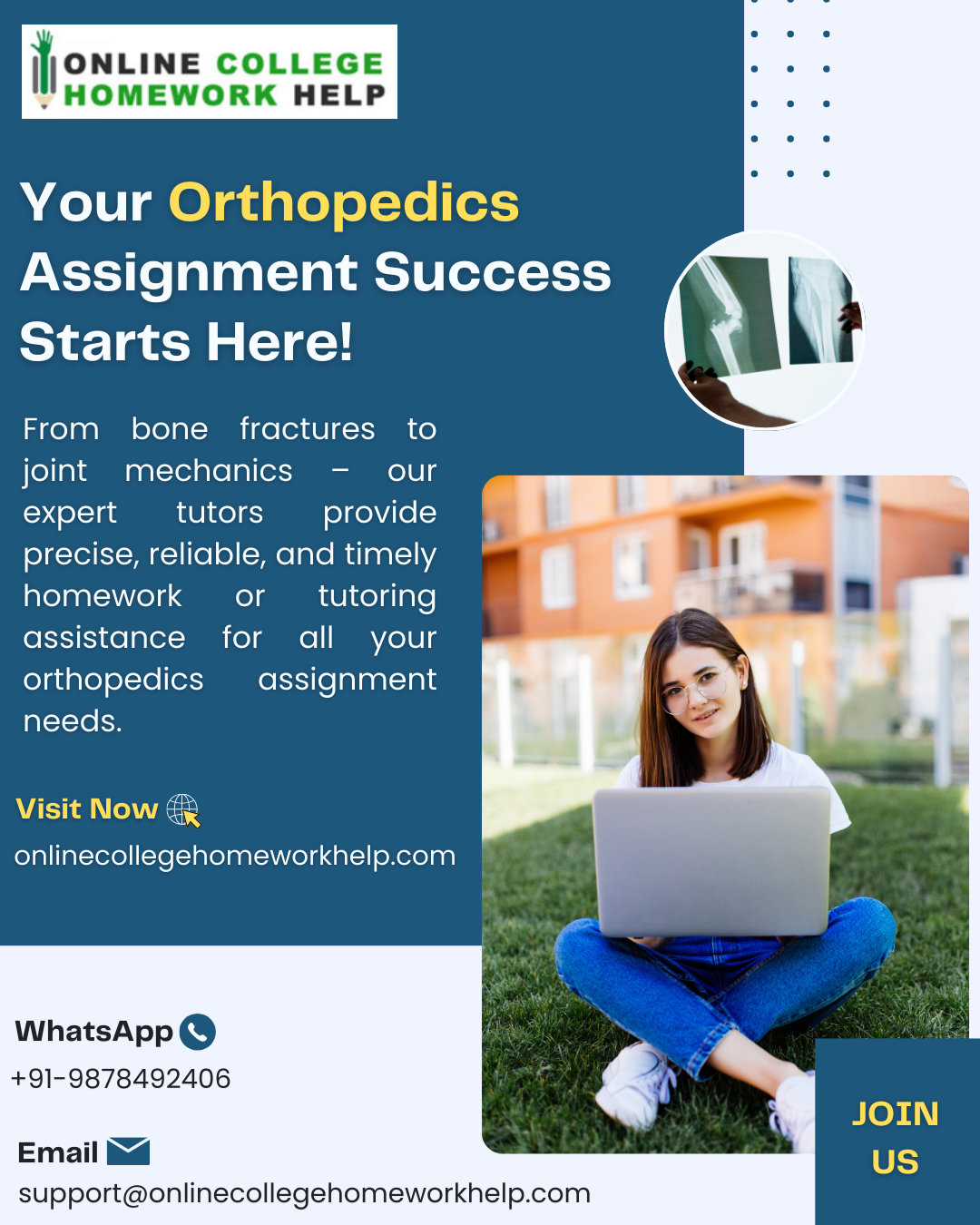 ONLINE COLLEGE HOMEWORK HELP

Your Orthopedics Assignment Success Starts Here!

From bone fractures to joint mechanics – our expert tutors provide precise, reliable, and timely homework or tutoring assistance for all your orthopedics assignment needs.

Visit Now
onlinecollegehomeworkhelp.com

WhatsApp
+91-9878492406

Email
support@onlinecollegehomeworkhelp.com

JOIN US